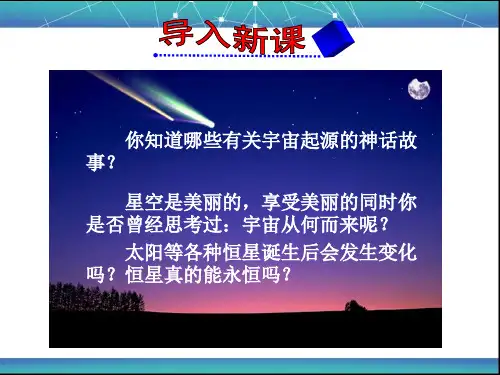 导入新课

你知道哪些有关宇宙起源的神话故事？

星空是美丽的，享受美丽的同时你是否曾经思考过：宇宙从何而来呢？

太阳等各种恒星诞生后会发生变化吗？恒星真的能永恒吗？